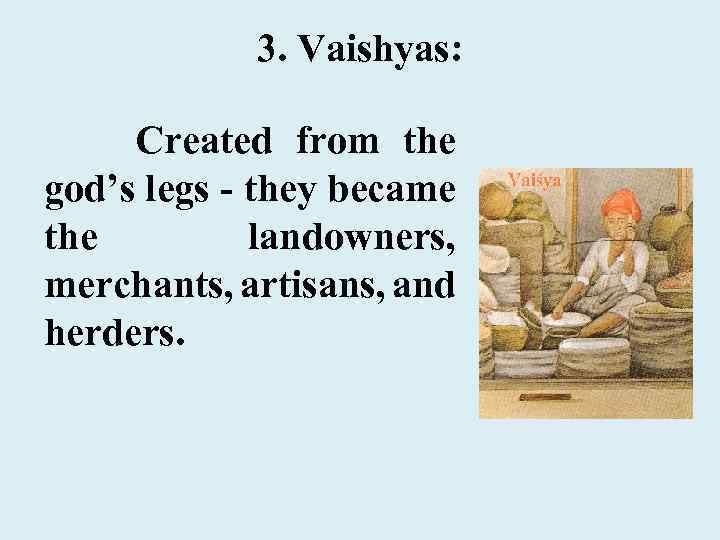 3. Vaishyas:

Created from the god’s legs - they became the landowners, merchants, artisans, and herders.

Vaiśya